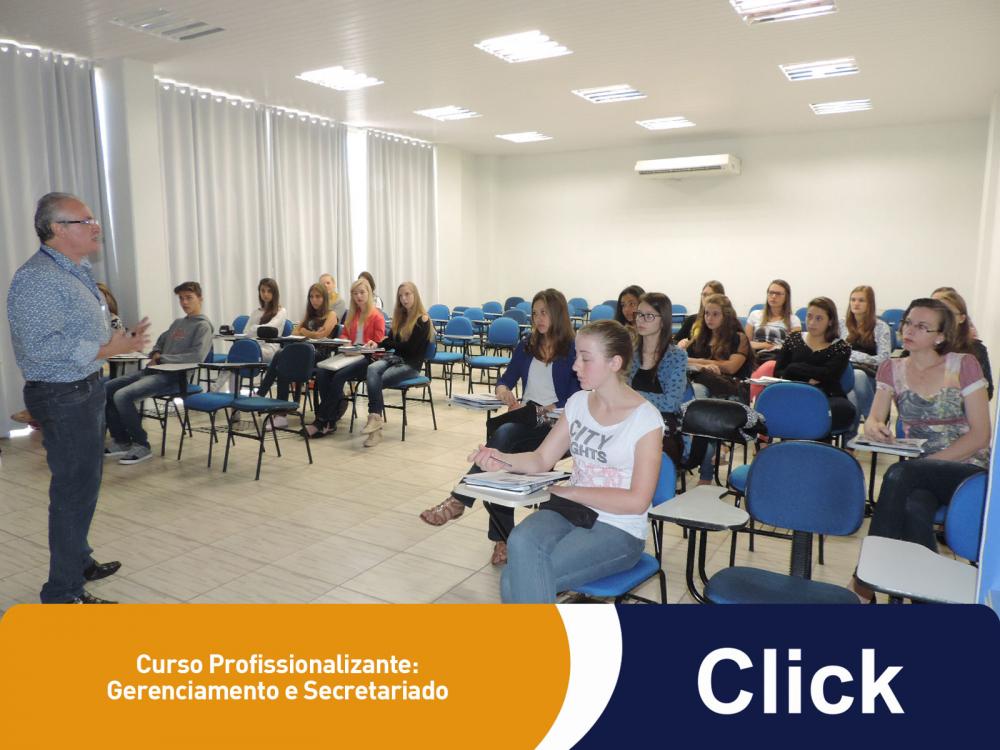 CITY LIGHTS

Curso Profissionalizante: Gerenciamento e Secretariado

Click